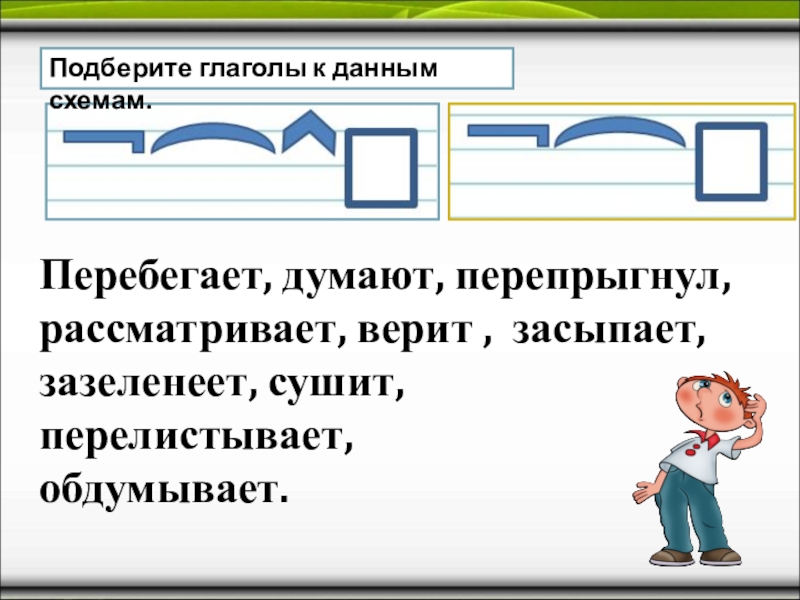 Подберите глаголы к данным схемам.

Перебегает, думают, перепрыгнул, рассматривает, верит , засыпает, зазеленеет, сушит, перелистывает, обдумывает.